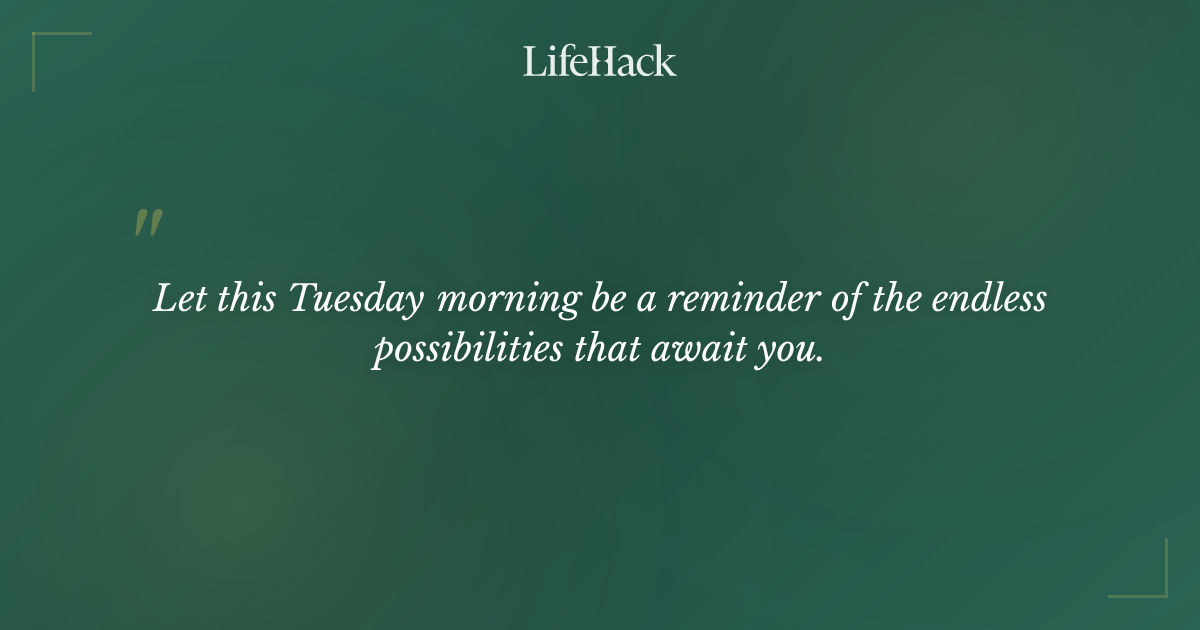 LifeHack

"

Let this Tuesday morning be a reminder of the endless possibilities that await you.